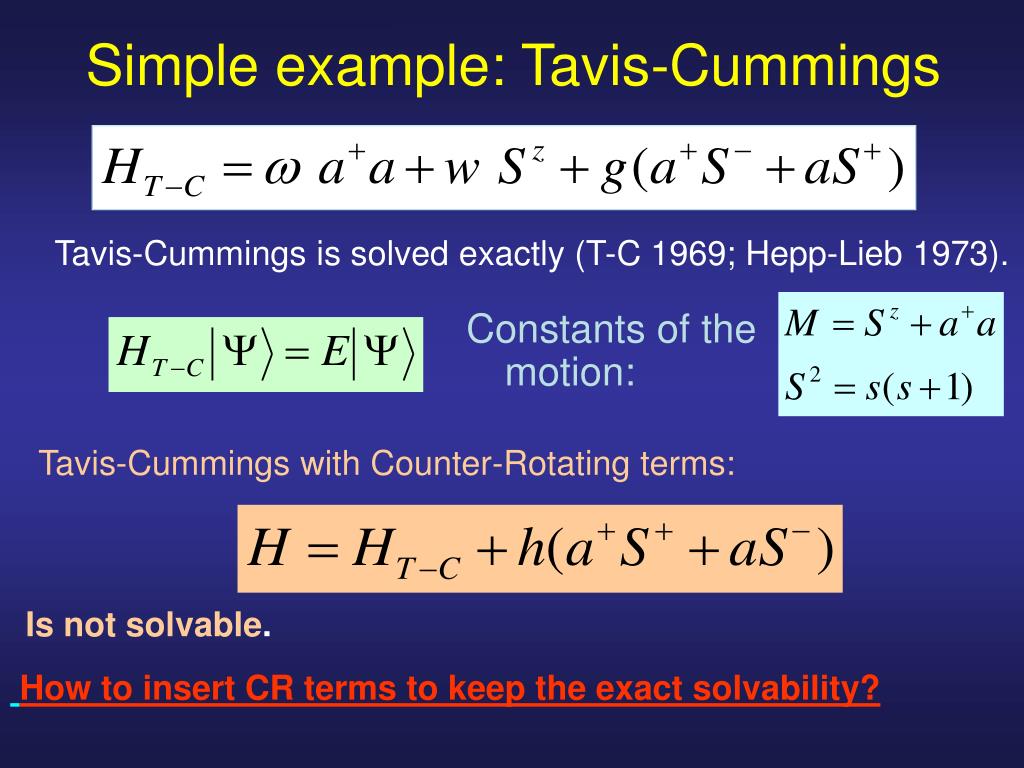 Simple example: Tavis-Cummings

$H_{T-C} = \omega\ a^{+}a + w\ S^{z} + g(a^{+}S^{-} + aS^{+})$

Tavis-Cummings is solved exactly (T-C 1969; Hepp-Lieb 1973).

$H_{T-C}|\Psi\rangle = E|\Psi\rangle$

Constants of the motion:

$M = S^{z} + a^{+}a$
$S^{2} = s(s+1)$

Tavis-Cummings with Counter-Rotating terms:

$H = H_{T-C} + h(a^{+}S^{+} + aS^{-})$

Is not solvable.

How to insert CR terms to keep the exact solvability?